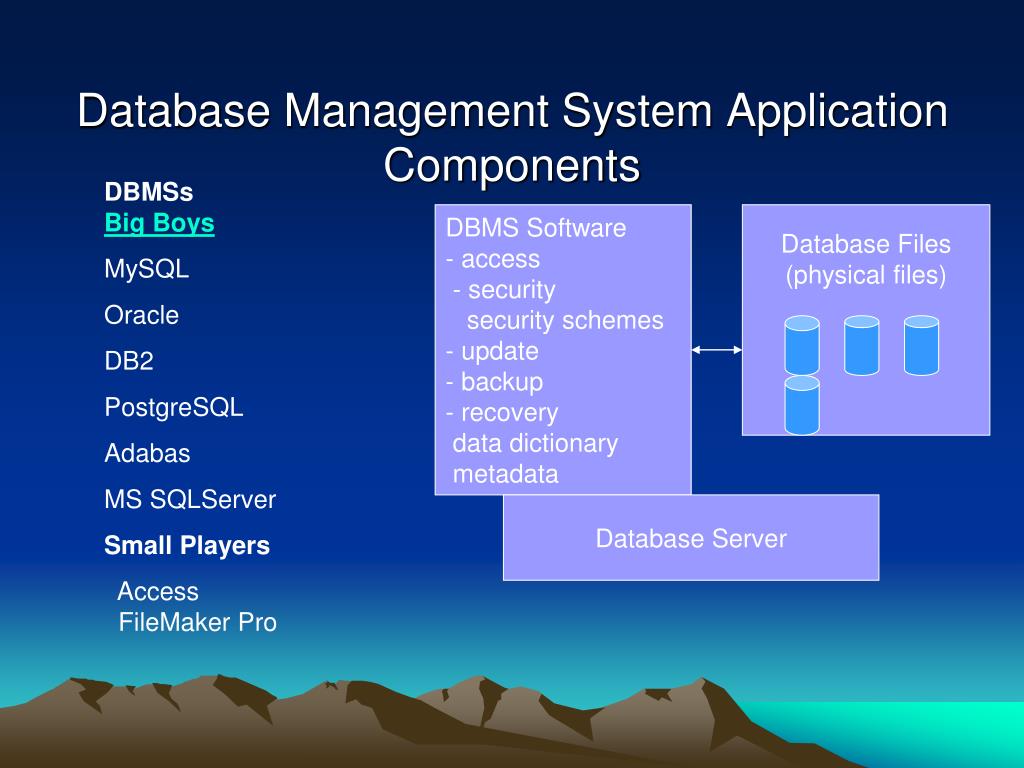 Database Management System Application Components

DBMSs
Big Boys

MySQL

Oracle

DB2

PostgreSQL

Adabas

MS SQLServer

Small Players

Access
FileMaker Pro

DBMS Software
- access
- security
security schemes
- update
- backup
- recovery
data dictionary
metadata

Database Files
(physical files)

Database Server